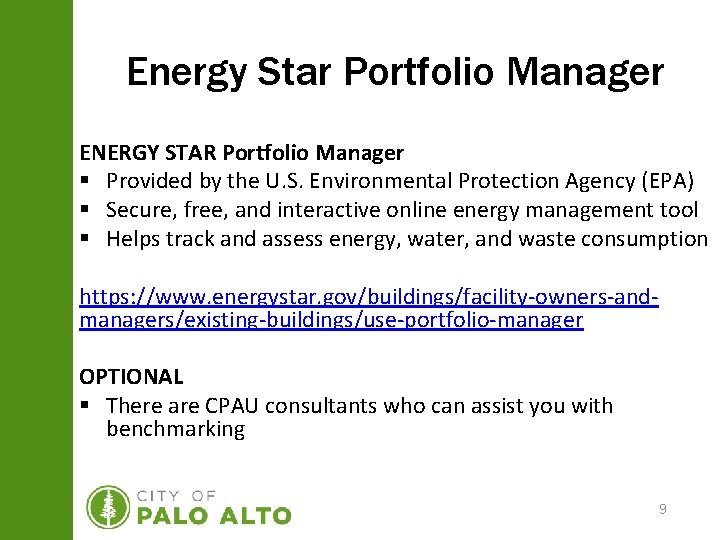 Energy Star Portfolio Manager

ENERGY STAR Portfolio Manager
▪ Provided by the U.S. Environmental Protection Agency (EPA)
▪ Secure, free, and interactive online energy management tool
▪ Helps track and assess energy, water, and waste consumption

https://www.energystar.gov/buildings/facility-owners-and-managers/existing-buildings/use-portfolio-manager

OPTIONAL
▪ There are CPAU consultants who can assist you with benchmarking

CITY OF
PALO ALTO

9